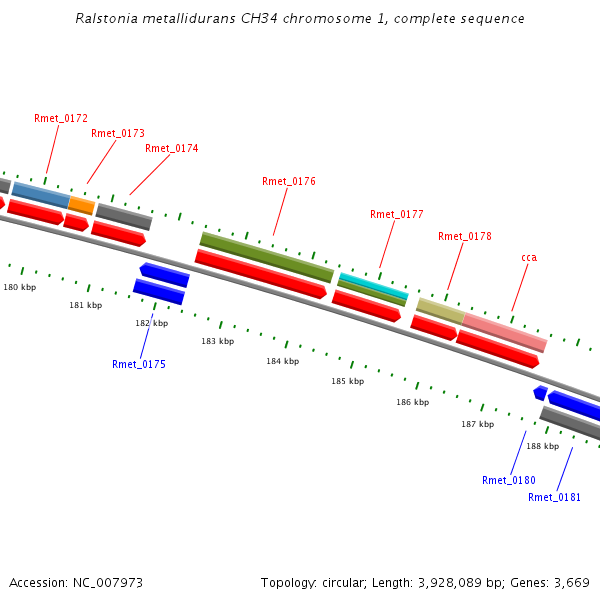 Ralstonia metallidurans CH34 chromosome 1, complete sequence

Rmet_0172
Rmet_0173
Rmet_0174
Rmet_0176
Rmet_0177
Rmet_0178
cca

180 kbp
181 kbp
182 kbp
183 kbp
184 kbp
185 kbp
186 kbp
187 kbp
188 kbp

Rmet_0175
Rmet_0180
Rmet_0181

Accession: NC_007973

Topology: circular; Length: 3,928,089 bp; Genes: 3,669